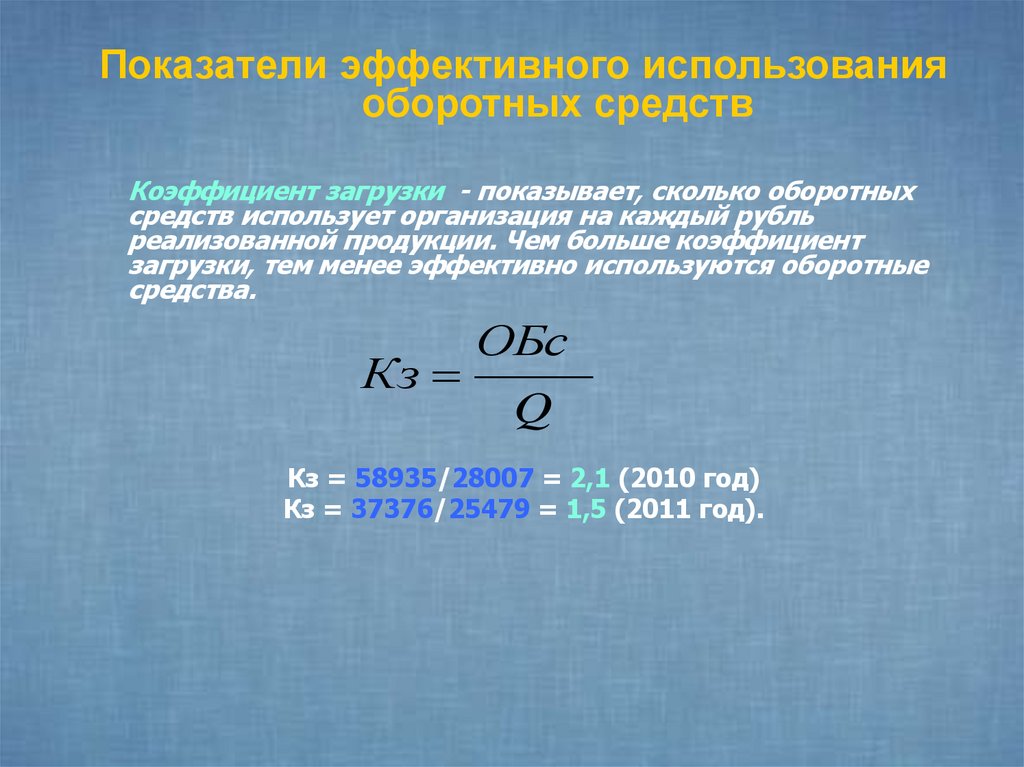 Показатели эффективного использования оборотных средств

Коэффициент загрузки - показывает, сколько оборотных средств использует организация на каждый рубль реализованной продукции. Чем больше коэффициент загрузки, тем менее эффективно используются оборотные средства.

$Кз = \frac{ОБс}{Q}$

Кз = 58935/28007 = 2,1 (2010 год)
Кз = 37376/25479 = 1,5 (2011 год).